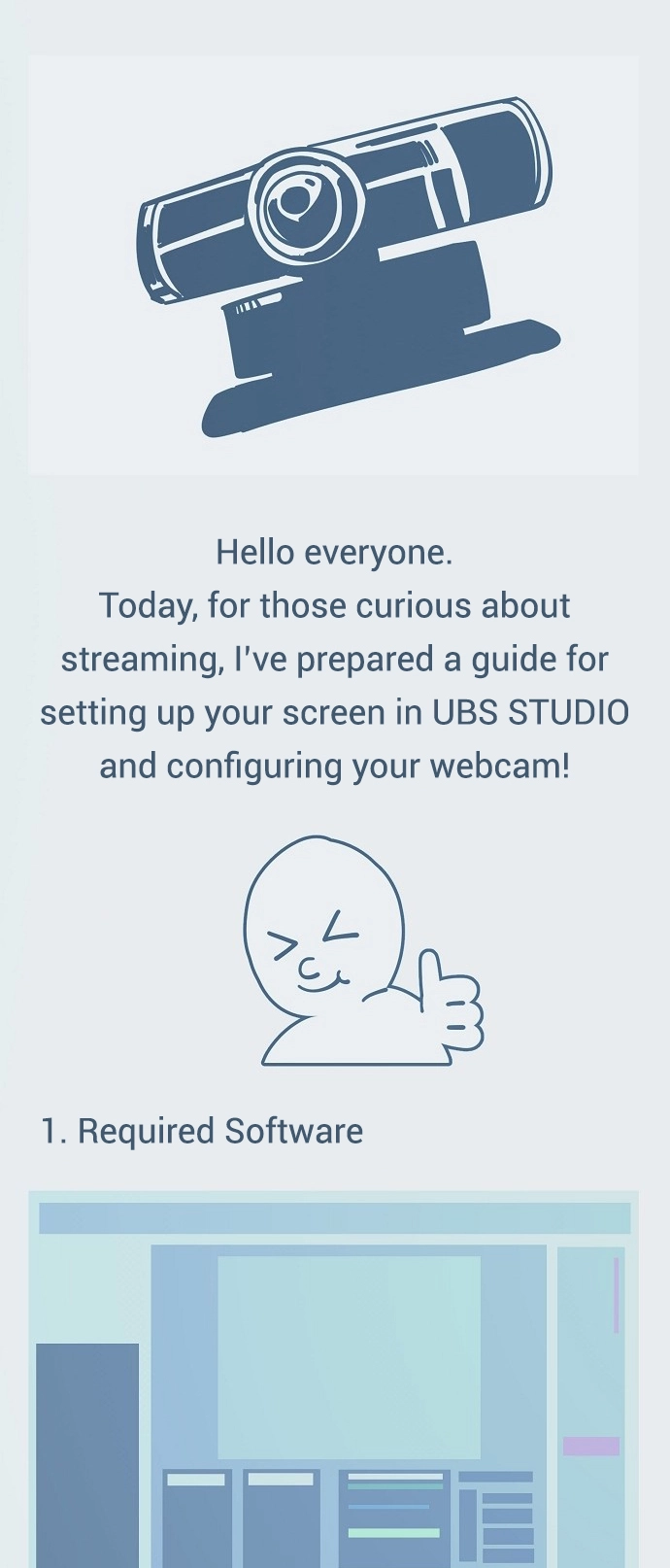 Hello everyone.
Today, for those curious about streaming, I've prepared a guide for setting up your screen in UBS STUDIO and configuring your webcam!

1. Required Software